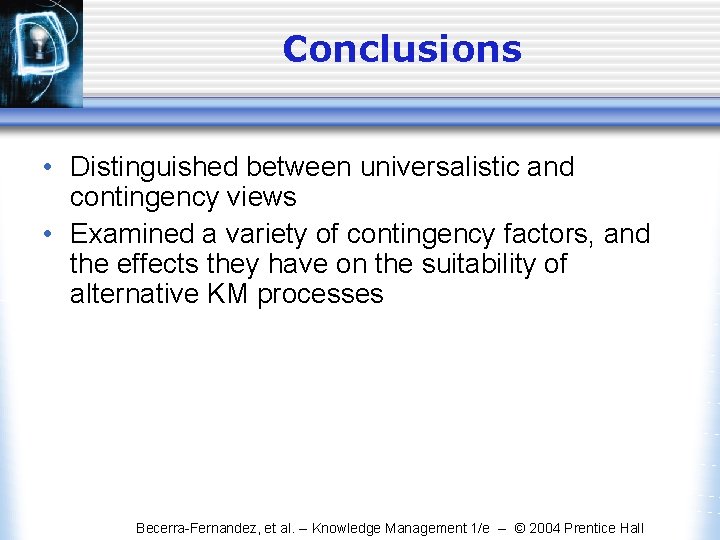 Conclusions

• Distinguished between universalistic and contingency views
• Examined a variety of contingency factors, and the effects they have on the suitability of alternative KM processes

Becerra-Fernandez, et al. – Knowledge Management 1/e – © 2004 Prentice Hall